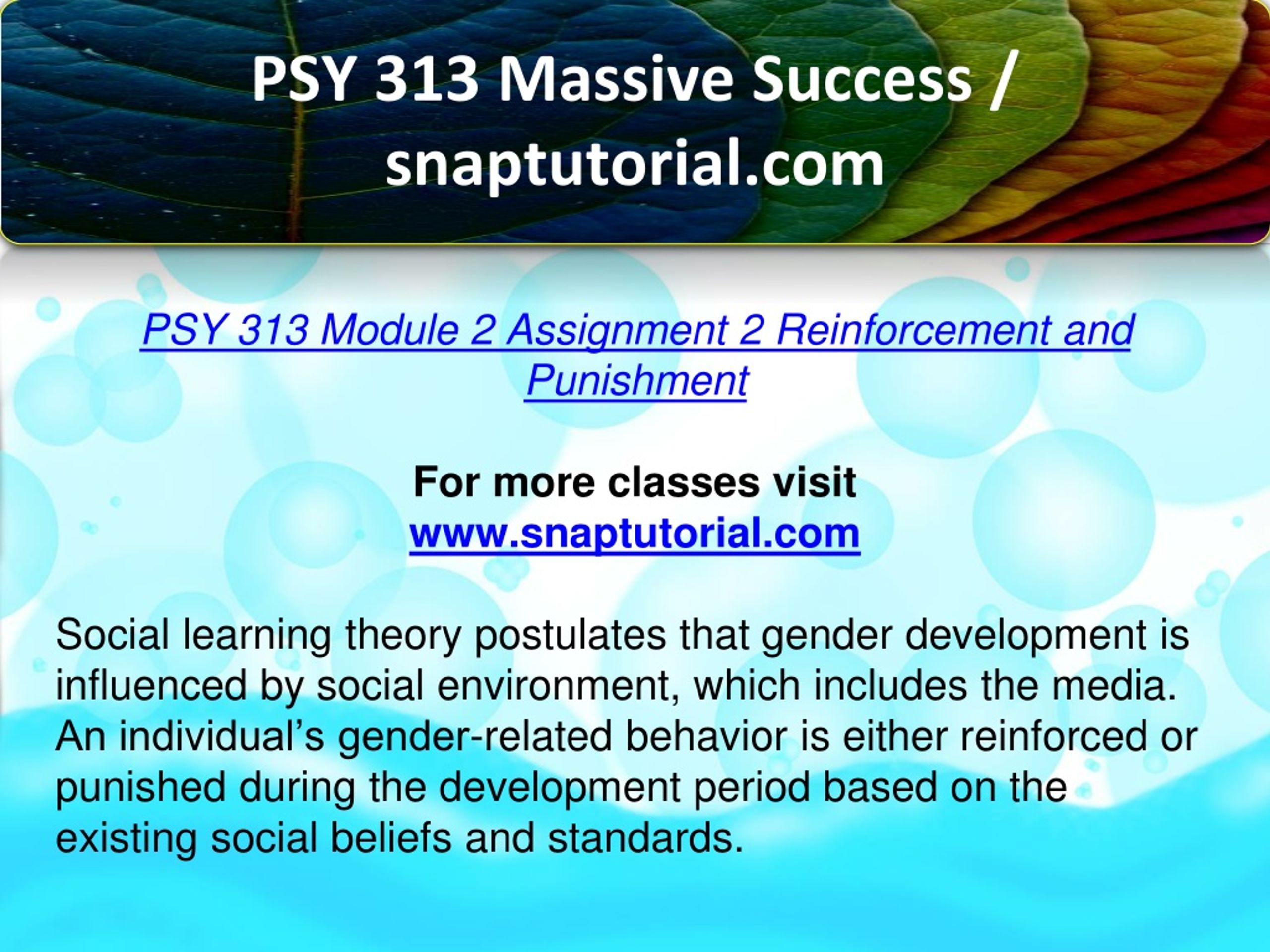 PSY 313 Massive Success / snaptutorial.com

PSY 313 Module 2 Assignment 2 Reinforcement and Punishment

For more classes visit
www.snaptutorial.com

Social learning theory postulates that gender development is influenced by social environment, which includes the media. An individual’s gender-related behavior is either reinforced or punished during the development period based on the existing social beliefs and standards.